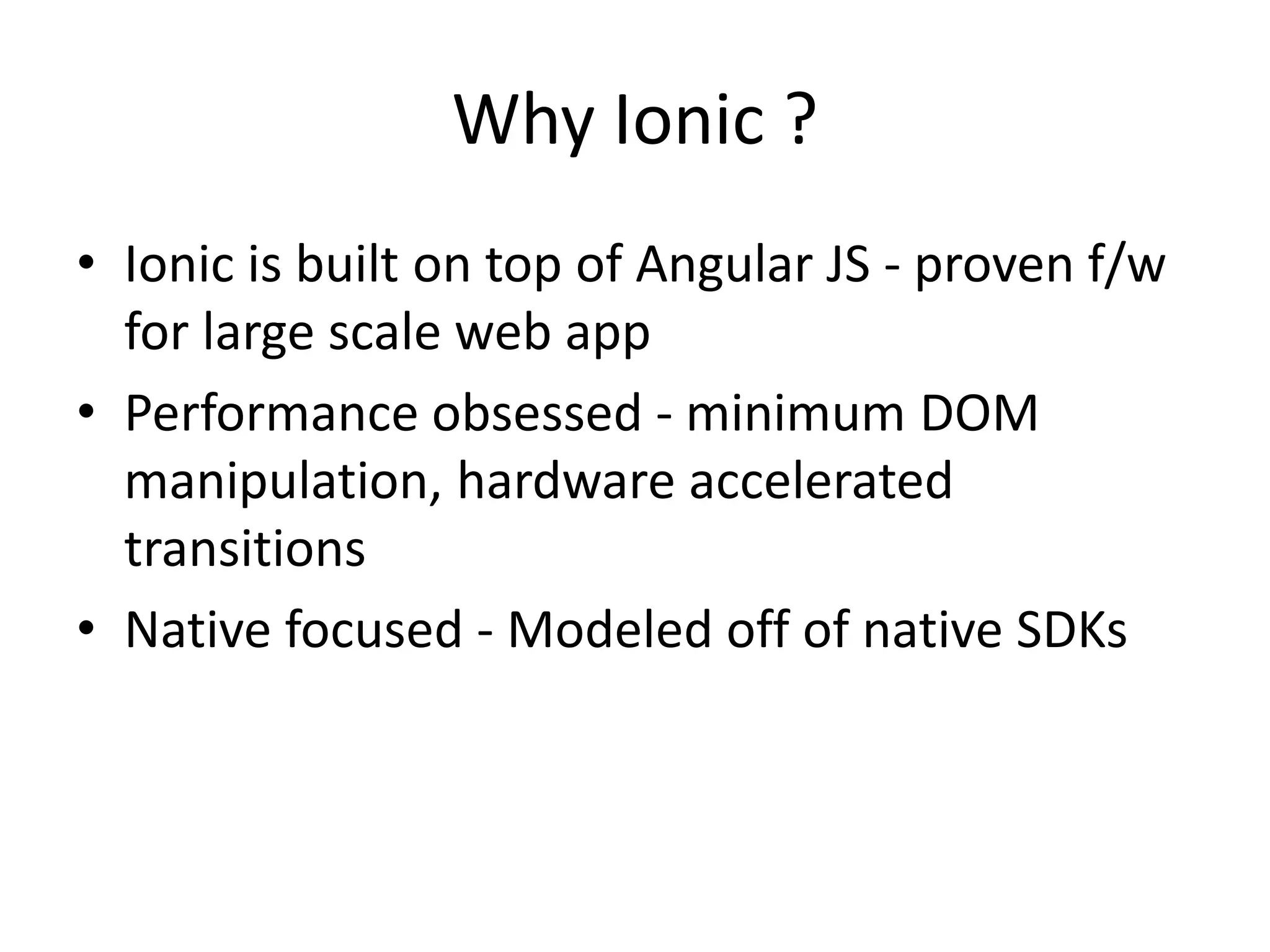 Why Ionic ?

• Ionic is built on top of Angular JS - proven f/w for large scale web app
• Performance obsessed - minimum DOM manipulation, hardware accelerated transitions
• Native focused - Modeled off of native SDKs